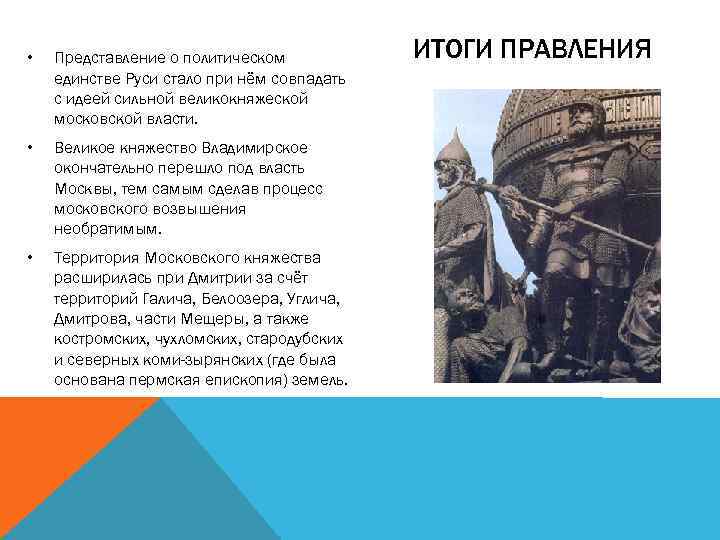 ИТОГИ ПРАВЛЕНИЯ

• Представление о политическом единстве Руси стало при нём совпадать с идеей сильной великокняжеской московской власти.

• Великое княжество Владимирское окончательно перешло под власть Москвы, тем самым сделав процесс московского возвышения необратимым.

• Территория Московского княжества расширилась при Дмитрии за счёт территорий Галича, Белоозера, Углича, Дмитрова, части Мещеры, а также костромских, чухломских, стародубских и северных коми-зырянских (где была основана пермская епископия) земель.